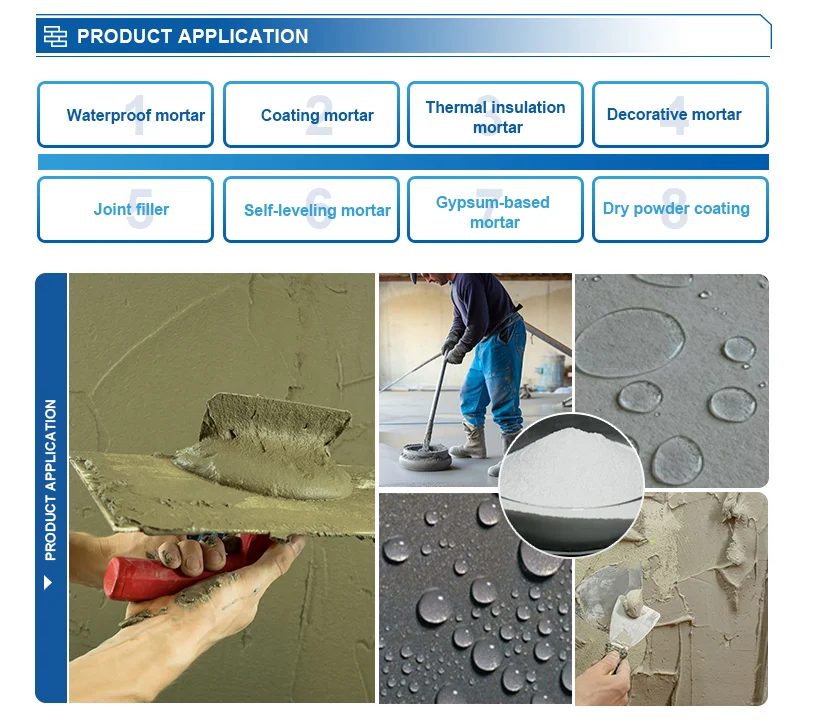 PRODUCT APPLICATION

1 Waterproof mortar

2 Coating mortar

3 Thermal insulation mortar

4 Decorative mortar

5 Joint filler

6 Self-leveling mortar

7 Gypsum-based mortar

8 Dry powder coating

PRODUCT APPLICATION